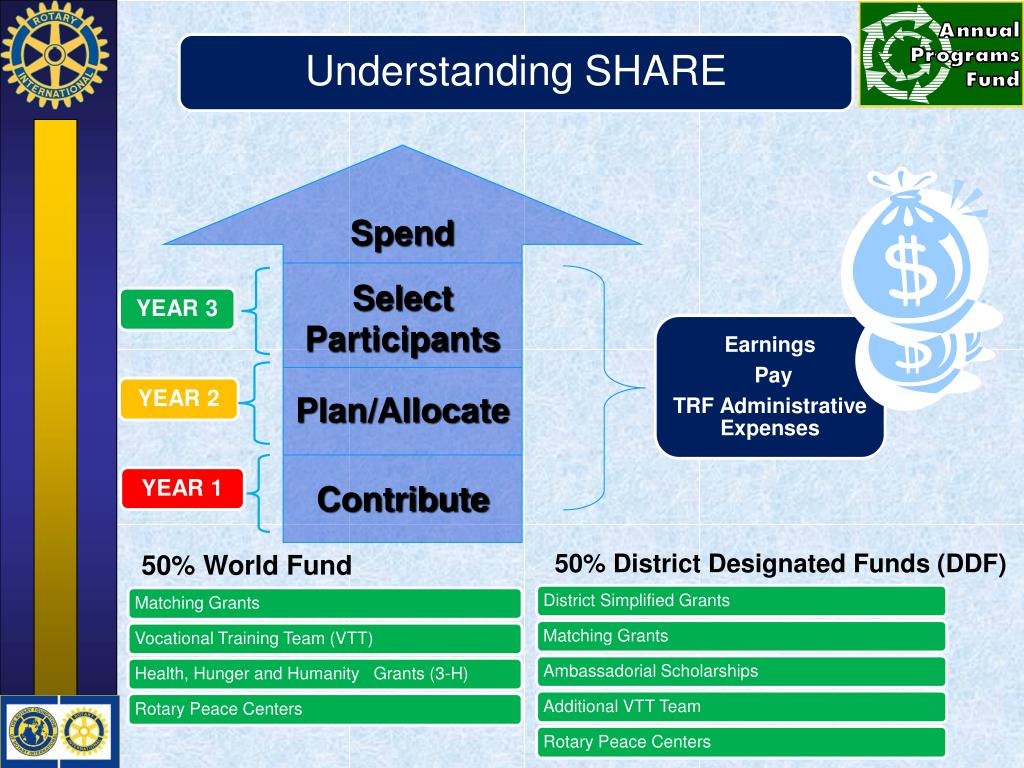 ROTARY INTERNATIONAL

Understanding SHARE

Annual Programs Fund

Spend

Select Participants

Plan/Allocate

Contribute

YEAR 3

YEAR 2

YEAR 1

Earnings
Pay
TRF Administrative Expenses

$

$

50% World Fund

Matching Grants

Vocational Training Team (VTT)

Health, Hunger and Humanity Grants (3-H)

Rotary Peace Centers

50% District Designated Funds (DDF)

District Simplified Grants

Matching Grants

Ambassadorial Scholarships

Additional VTT Team

Rotary Peace Centers